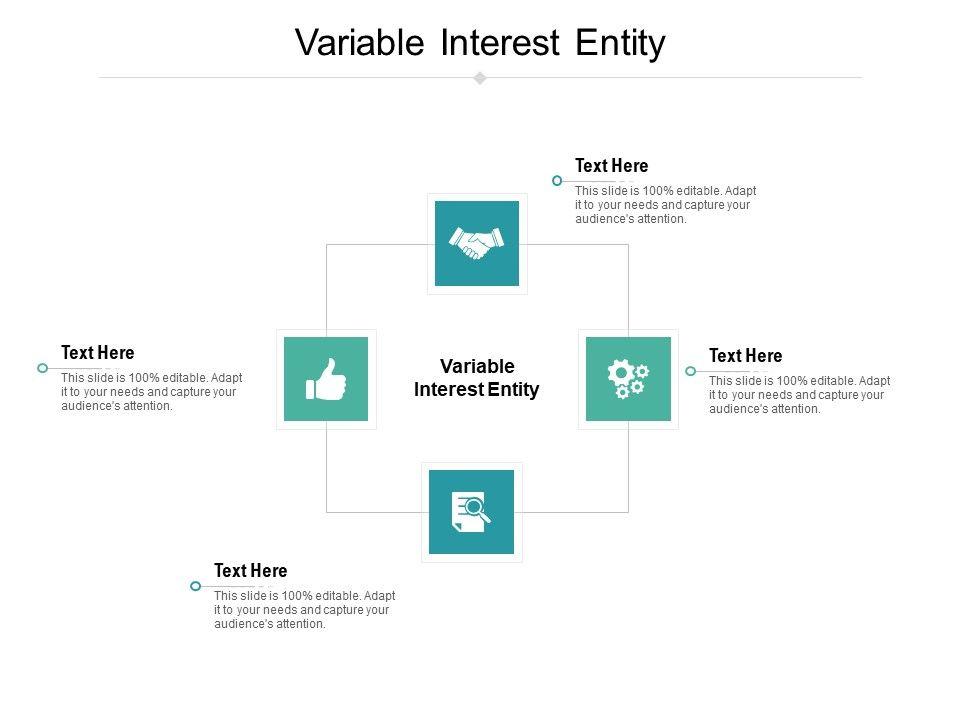 Variable Interest Entity

Text Here
This slide is 100% editable. Adapt it to your needs and capture your audience's attention.

Text Here
This slide is 100% editable. Adapt it to your needs and capture your audience's attention.

Variable Interest Entity

Text Here
This slide is 100% editable. Adapt it to your needs and capture your audience's attention.

Text Here
This slide is 100% editable. Adapt it to your needs and capture your audience's attention.